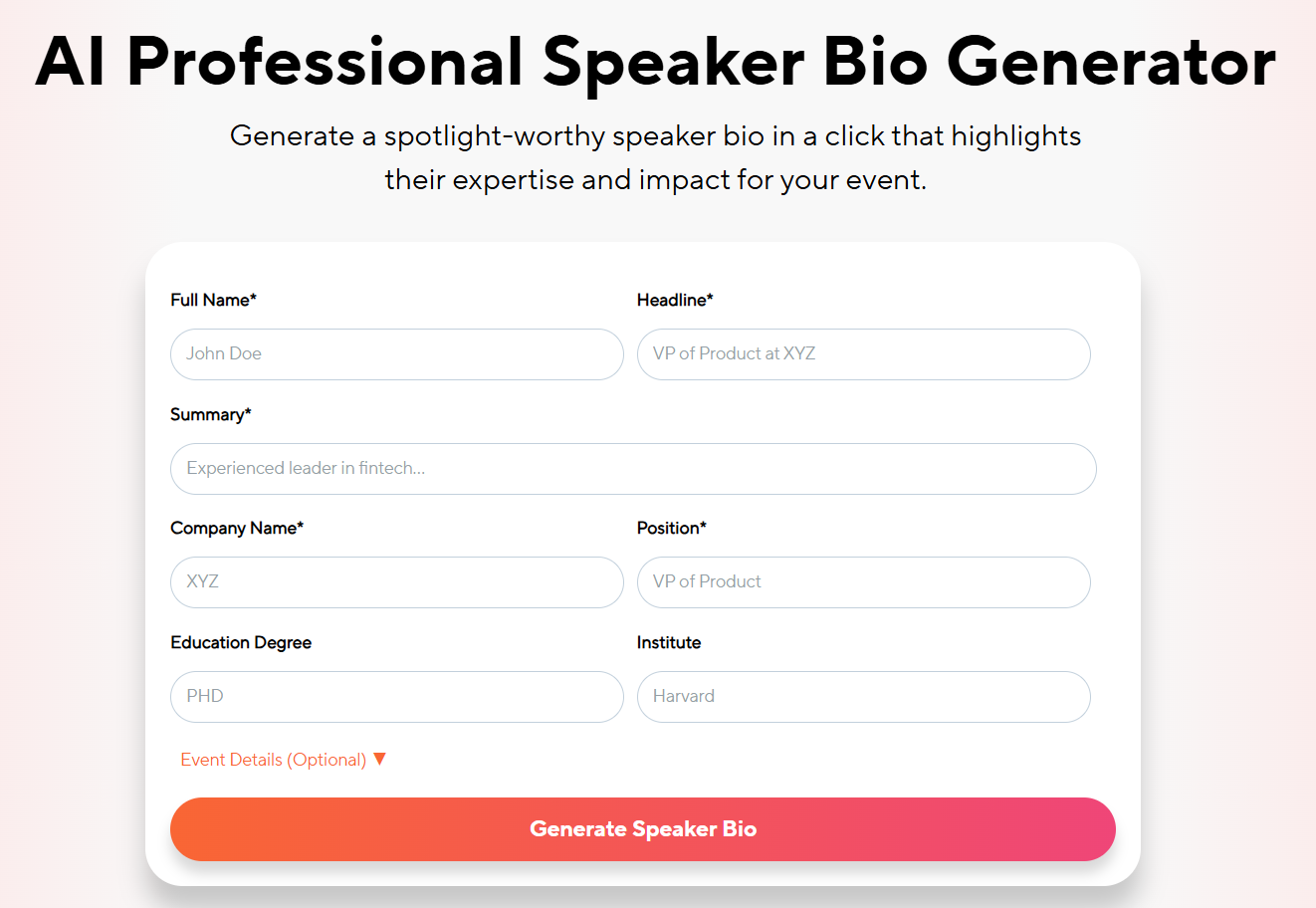 AI Professional Speaker Bio Generator

Generate a spotlight-worthy speaker bio in a click that highlights their expertise and impact for your event.

Full Name*
John Doe

Headline*
VP of Product at XYZ

Summary*
Experienced leader in fintech...

Company Name*
XYZ

Position*
VP of Product

Education Degree
PHD

Institute
Harvard

Event Details (Optional) ▼

Generate Speaker Bio